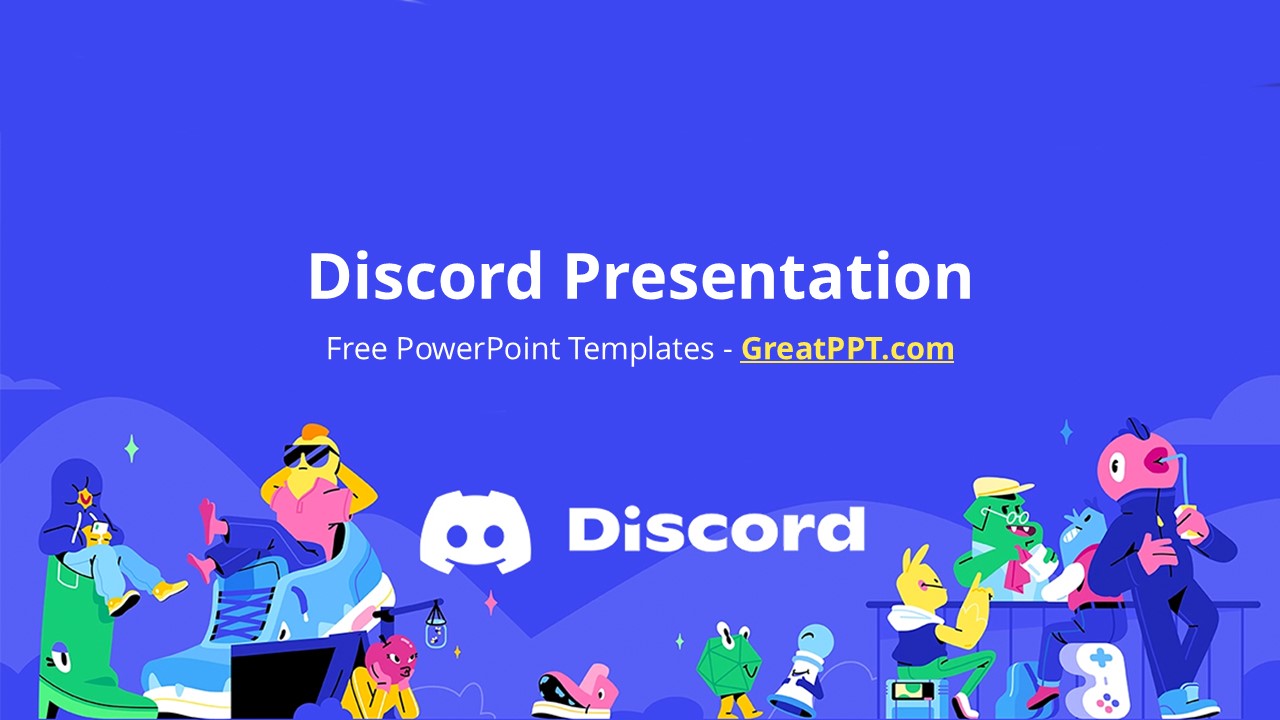 Discord Presentation

Free PowerPoint Templates - GreatPPT.com

Discord